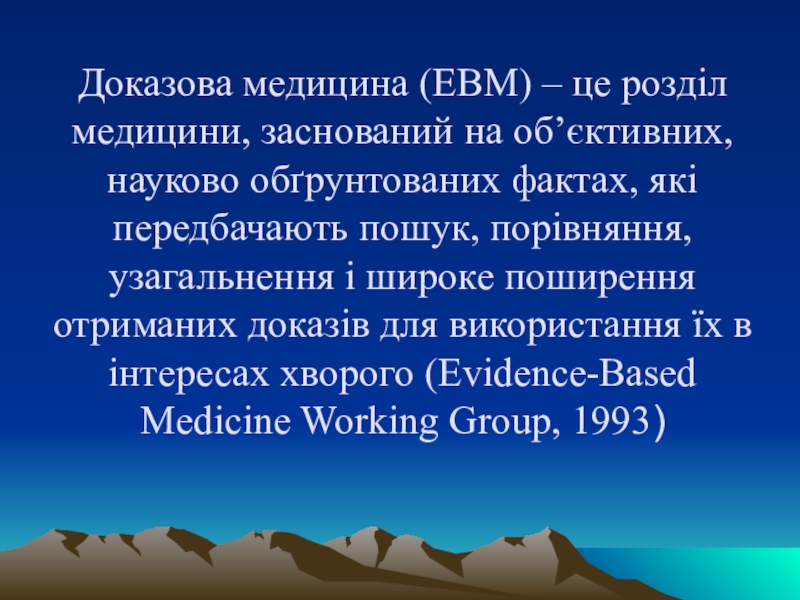 Доказова медицина (ЕВМ) – це розділ медицини, заснований на об’єктивних, науково обґрунтованих фактах, які передбачають пошук, порівняння, узагальнення і широке поширення отриманих доказів для використання їх в інтересах хворого (Evidence-Based Medicine Working Group, 1993)